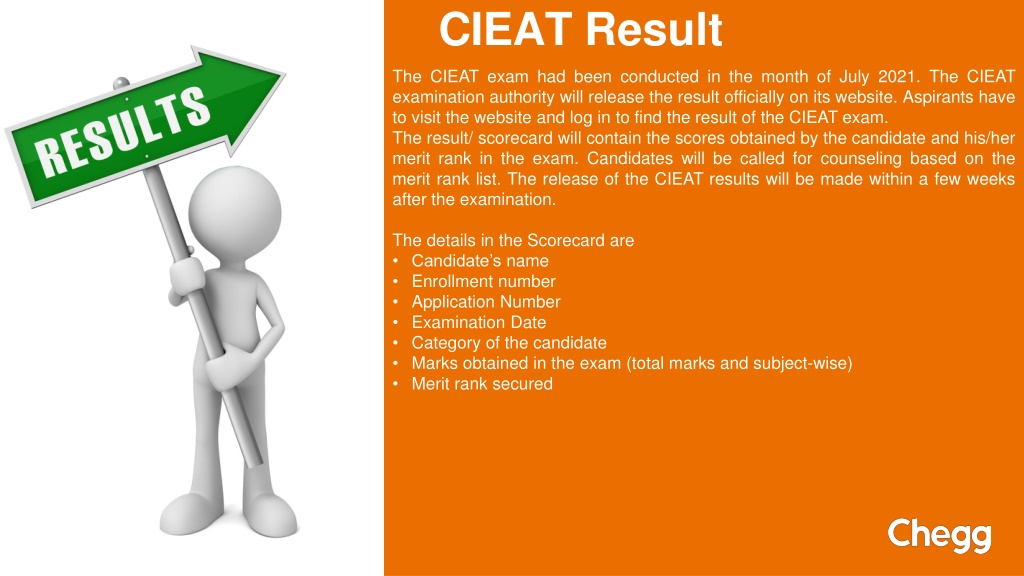 RESULTS

CIEAT Result

The CIEAT exam had been conducted in the month of July 2021. The CIEAT examination authority will release the result officially on its website. Aspirants have to visit the website and log in to find the result of the CIEAT exam.
The result/ scorecard will contain the scores obtained by the candidate and his/her merit rank in the exam. Candidates will be called for counseling based on the merit rank list. The release of the CIEAT results will be made within a few weeks after the examination.

The details in the Scorecard are
• Candidate's name
• Enrollment number
• Application Number
• Examination Date
• Category of the candidate
• Marks obtained in the exam (total marks and subject-wise)
• Merit rank secured

Chegg